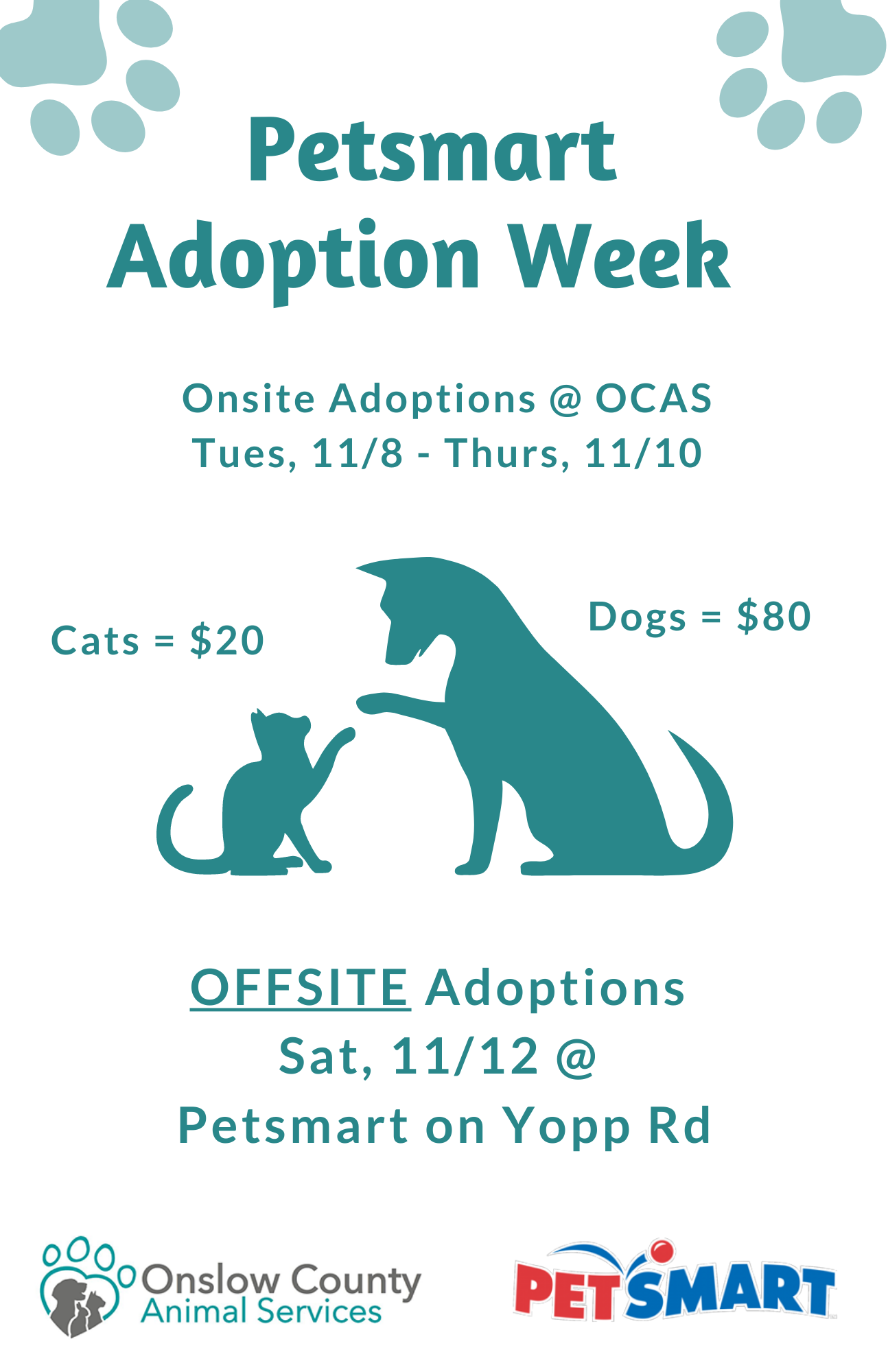 Petsmart Adoption Week

Onsite Adoptions @ OCAS
Tues, 11/8 - Thurs, 11/10

Cats = $20

Dogs = $80

OFFSITE Adoptions
Sat, 11/12 @
Petsmart on Yopp Rd

Onslow County
Animal Services

PETSMART